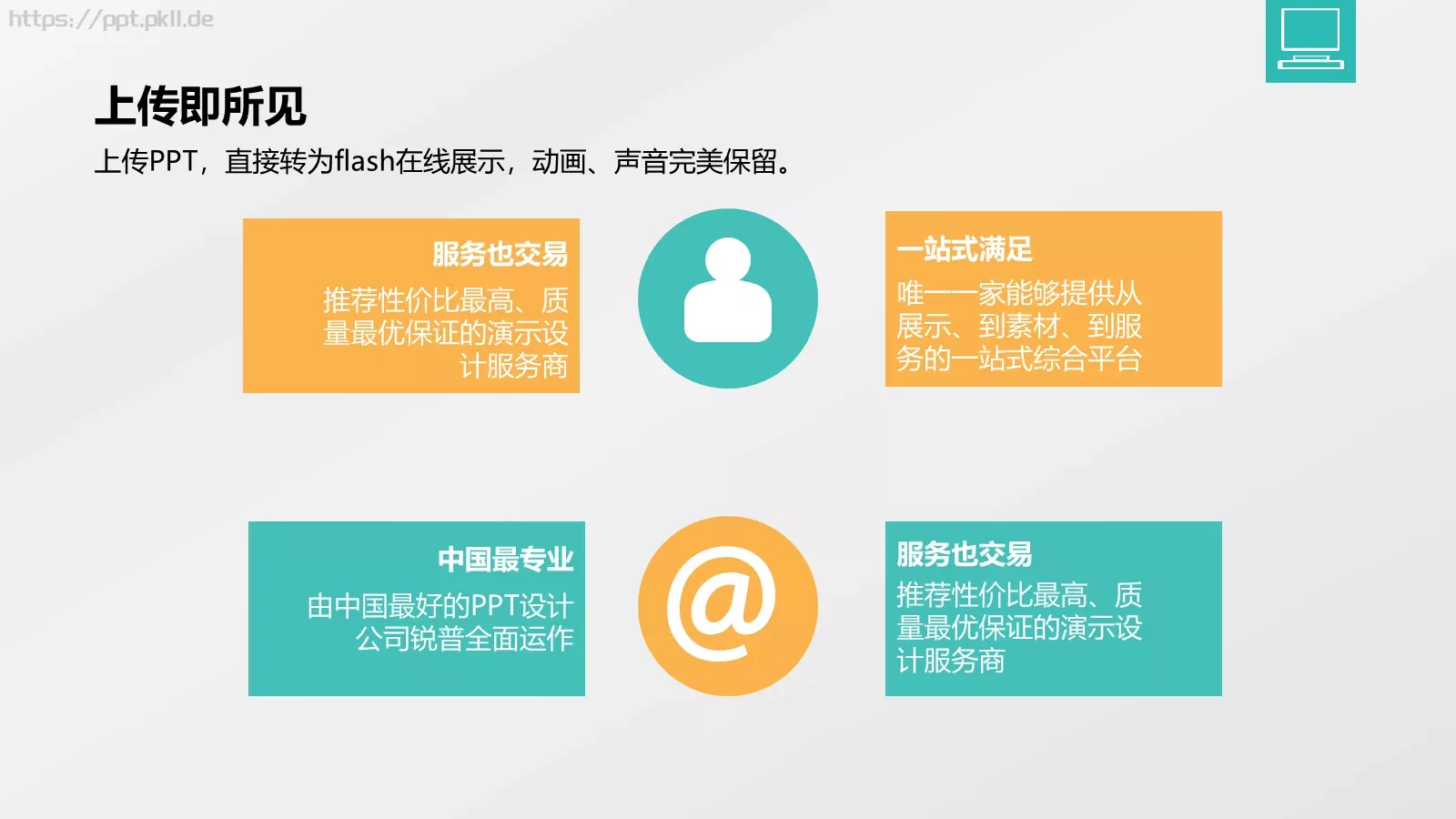 https://ppt.pkll.de

上传即所见

上传PPT，直接转为flash在线展示，动画、声音完美保留。

服务也交易

推荐性价比最高、质量最优保证的演示设计服务商

一站式满足

唯一一家能够提供从展示、到素材、到服务的一站式综合平台

中国最专业

由中国最好的PPT设计公司锐普全面运作

@

服务也交易

推荐性价比最高、质量最优保证的演示设计服务商